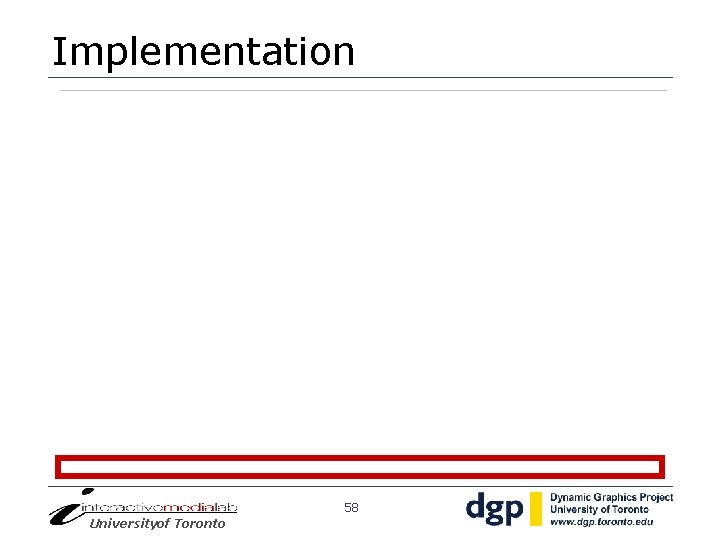 Implementation

interactivemedialab
Universityof Toronto

58

dgp
Dynamic Graphics Project
University of Toronto
www.dgp.toronto.edu